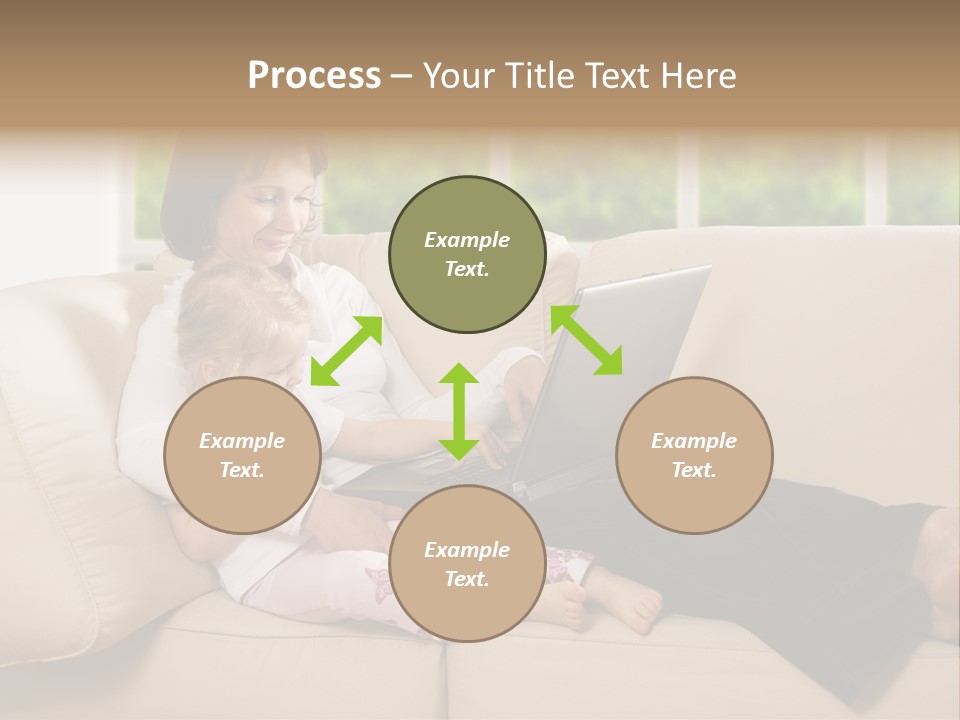 Process – Your Title Text Here

Example Text.

Example Text.

Example Text.

Example Text.